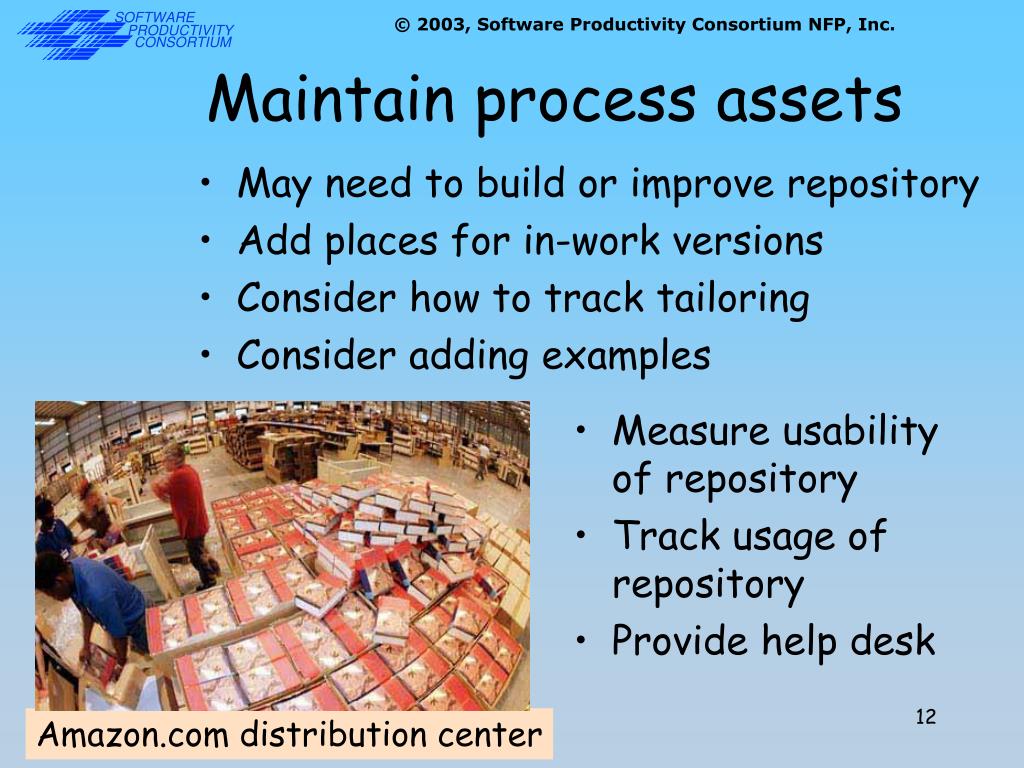 SOFTWARE PRODUCTIVITY CONSORTIUM

© 2003, Software Productivity Consortium NFP, Inc.

Maintain process assets

• May need to build or improve repository
• Add places for in-work versions
• Consider how to track tailoring
• Consider adding examples

• Measure usability of repository
• Track usage of repository
• Provide help desk

Amazon.com distribution center

12